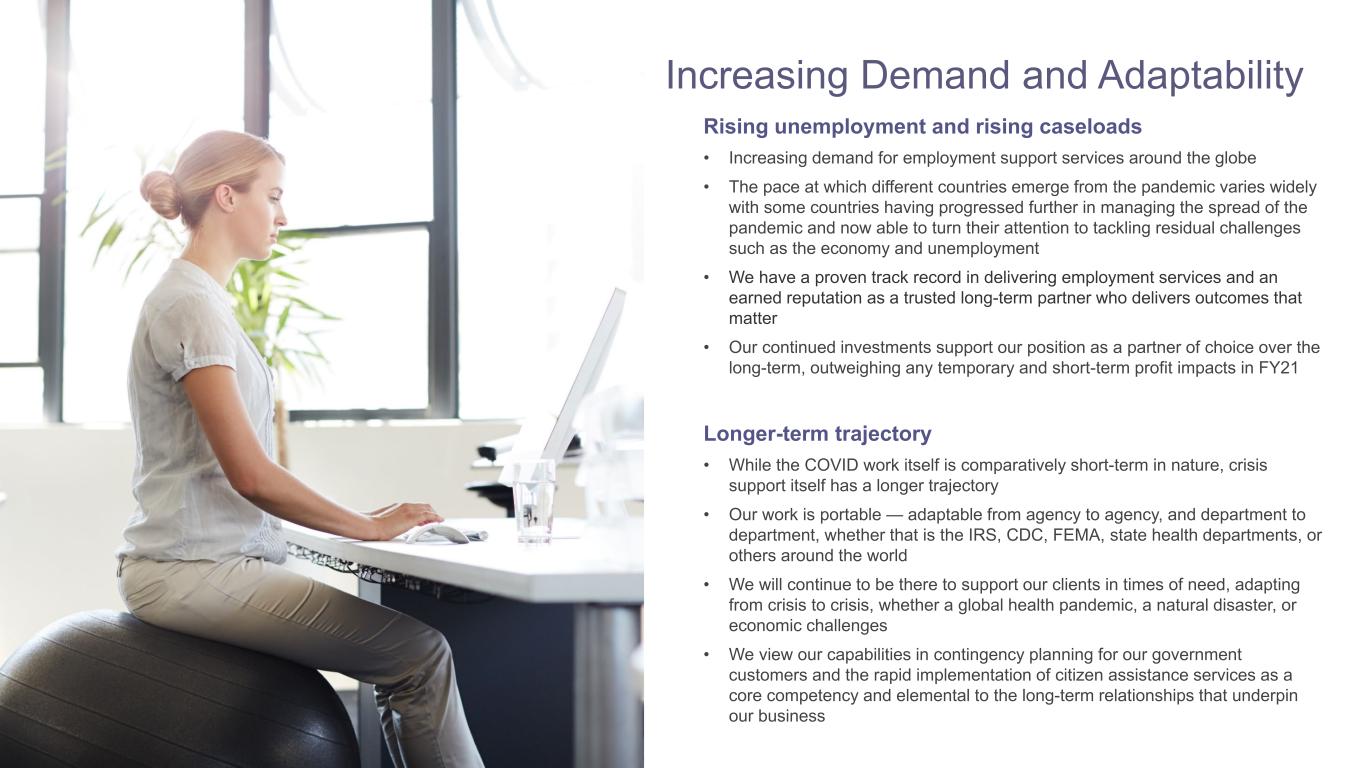 Increasing Demand and Adaptability

Rising unemployment and rising caseloads

• Increasing demand for employment support services around the globe
• The pace at which different countries emerge from the pandemic varies widely with some countries having progressed further in managing the spread of the pandemic and now able to turn their attention to tackling residual challenges such as the economy and unemployment
• We have a proven track record in delivering employment services and an earned reputation as a trusted long-term partner who delivers outcomes that matter
• Our continued investments support our position as a partner of choice over the long-term, outweighing any temporary and short-term profit impacts in FY21

Longer-term trajectory

• While the COVID work itself is comparatively short-term in nature, crisis support itself has a longer trajectory
• Our work is portable — adaptable from agency to agency, and department to department, whether that is the IRS, CDC, FEMA, state health departments, or others around the world
• We will continue to be there to support our clients in times of need, adapting from crisis to crisis, whether a global health pandemic, a natural disaster, or economic challenges
• We view our capabilities in contingency planning for our government customers and the rapid implementation of citizen assistance services as a core competency and elemental to the long-term relationships that underpin our business